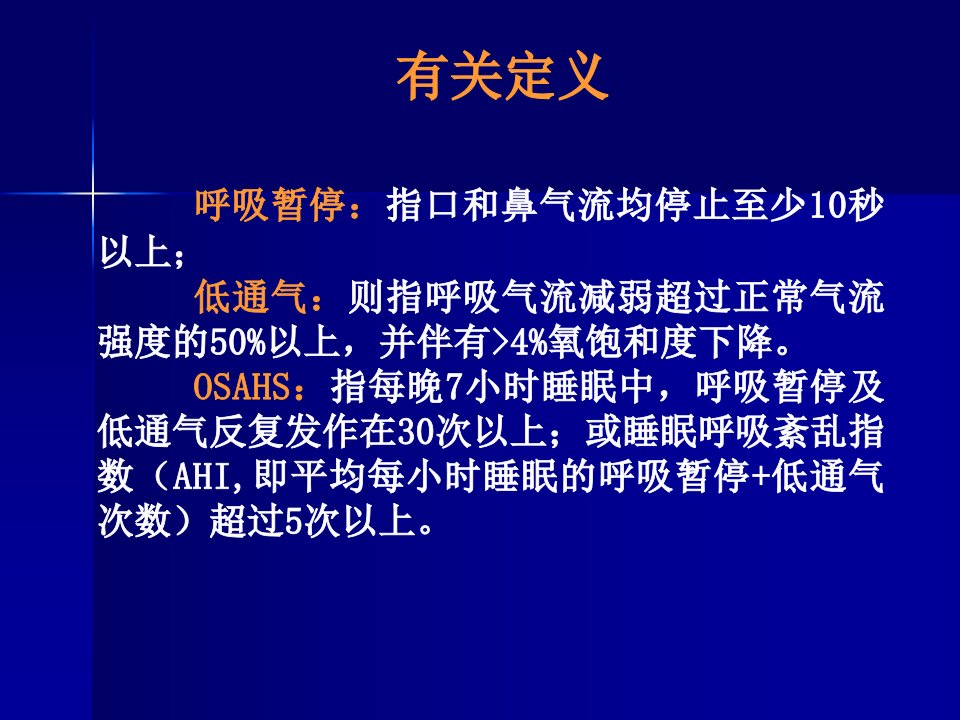 有关定义

呼吸暂停：指口和鼻气流均停止至少10秒以上；

低通气：则指呼吸气流减弱超过正常气流强度的50%以上，并伴有>4%氧饱和度下降。

OSAHS：指每晚7小时睡眠中，呼吸暂停及低通气反复发作在30次以上；或睡眠呼吸紊乱指数（AHI,即平均每小时睡眠的呼吸暂停+低通气次数）超过5次以上。